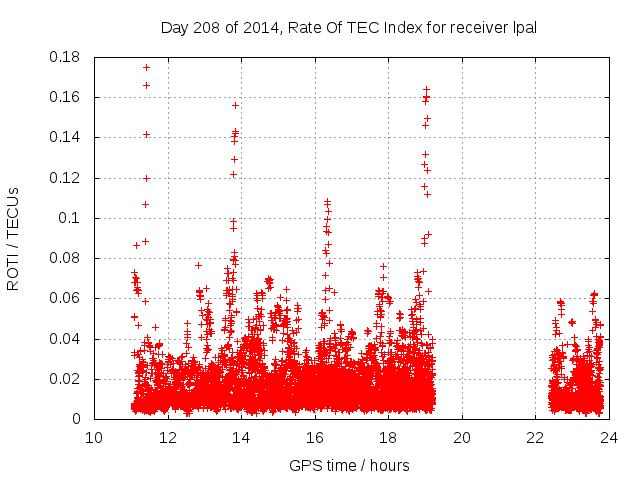 Day 208 of 2014, Rate Of TEC Index for receiver lpal

ROTI / TECUs

0.18
0.16
0.14
0.12
0.1
0.08
0.06
0.04
0.02
0

10 12 14 16 18 20 22 24

GPS time / hours